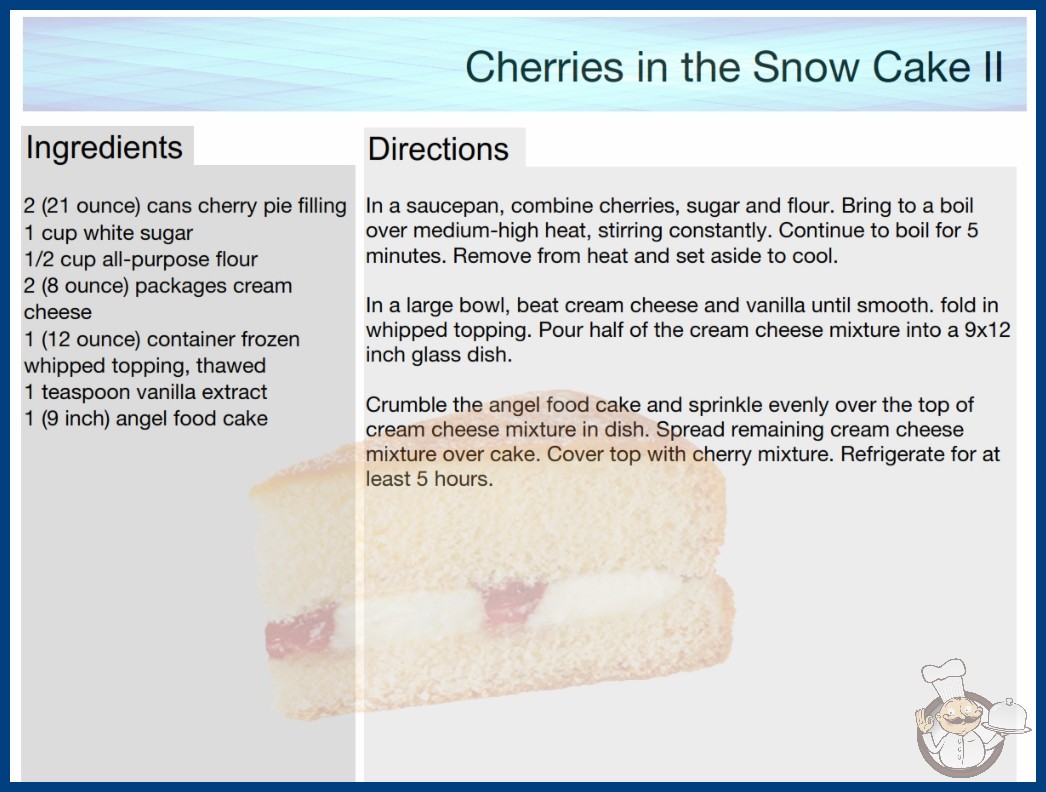 Cherries in the Snow Cake II

Ingredients

2 (21 ounce) cans cherry pie filling
1 cup white sugar
1/2 cup all-purpose flour
2 (8 ounce) packages cream cheese
1 (12 ounce) container frozen whipped topping, thawed
1 teaspoon vanilla extract
1 (9 inch) angel food cake

Directions

In a saucepan, combine cherries, sugar and flour. Bring to a boil over medium-high heat, stirring constantly. Continue to boil for 5 minutes. Remove from heat and set aside to cool.

In a large bowl, beat cream cheese and vanilla until smooth. fold in whipped topping. Pour half of the cream cheese mixture into a 9x12 inch glass dish.

Crumble the angel food cake and sprinkle evenly over the top of cream cheese mixture in dish. Spread remaining cream cheese mixture over cake. Cover top with cherry mixture. Refrigerate for at least 5 hours.